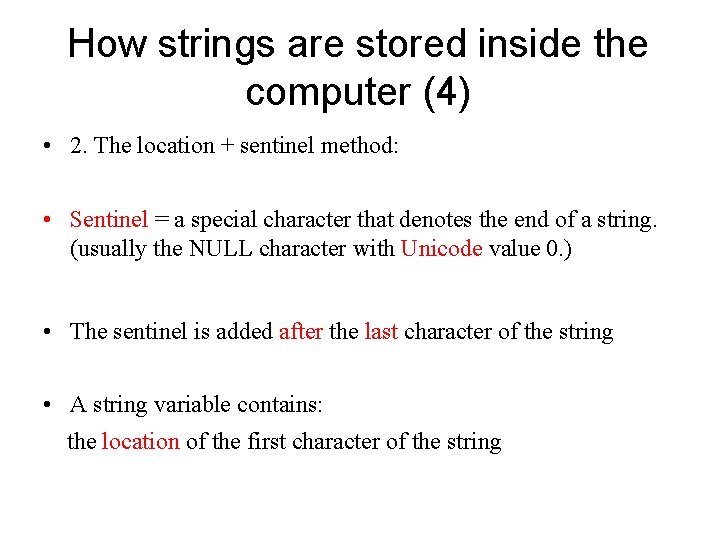 How strings are stored inside the computer (4)

• 2. The location + sentinel method:

• Sentinel = a special character that denotes the end of a string. (usually the NULL character with Unicode value 0.)

• The sentinel is added after the last character of the string

• A string variable contains:
the location of the first character of the string